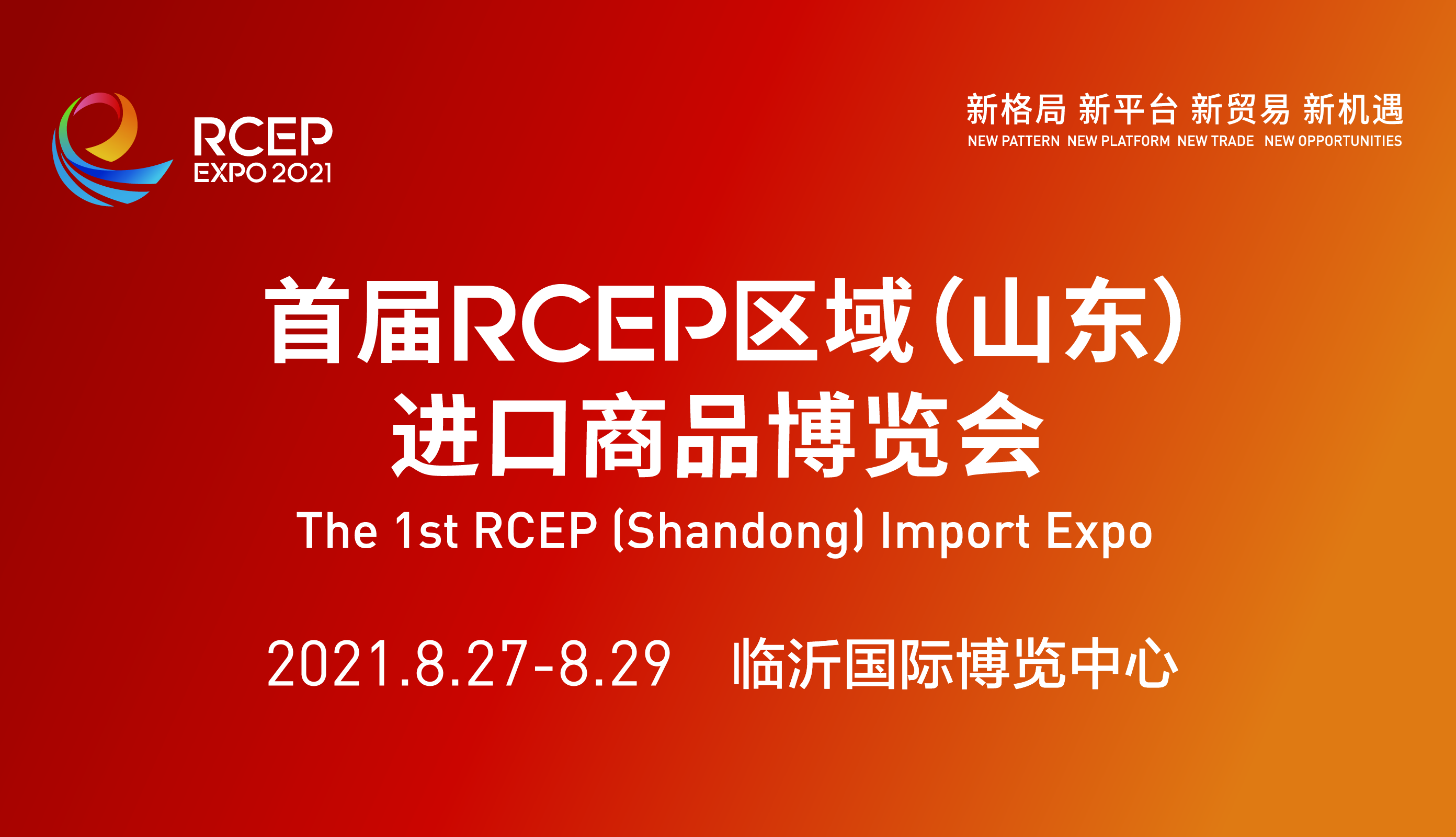 RCEP
EXPO 2021

新格局 新平台 新贸易 新机遇
NEW PATTERN NEW PLATFORM NEW TRADE NEW OPPORTUNITIES

首届RCEP区域(山东)
进口商品博览会
The 1st RCEP (Shandong) Import Expo

2021.8.27-8.29 临沂国际博览中心